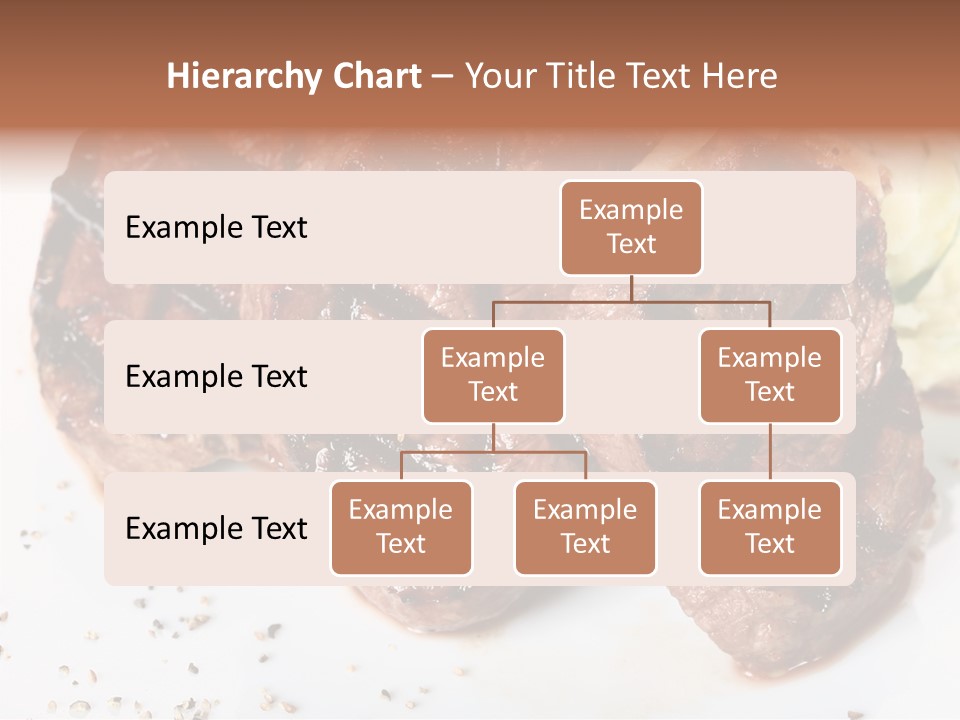 Hierarchy Chart – Your Title Text Here

Example Text

Example Text

Example Text

Example Text

Example Text

Example Text

Example Text

Example Text

Example Text